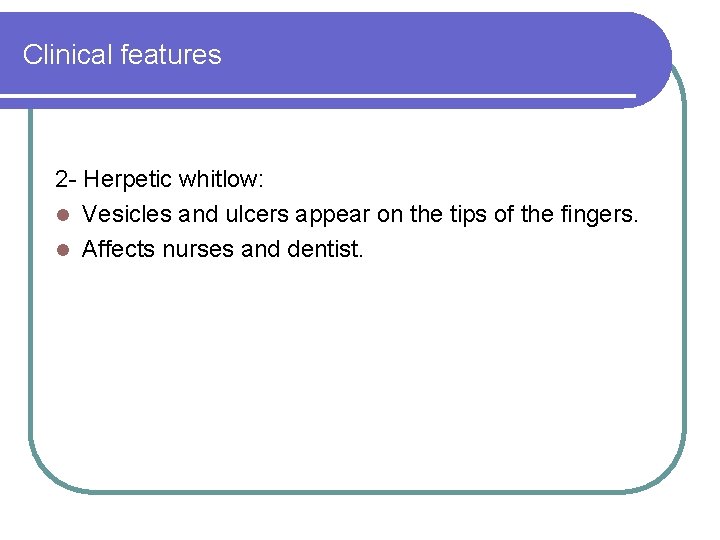 Clinical features

2- Herpetic whitlow:

- Vesicles and ulcers appear on the tips of the fingers.
- Affects nurses and dentist.